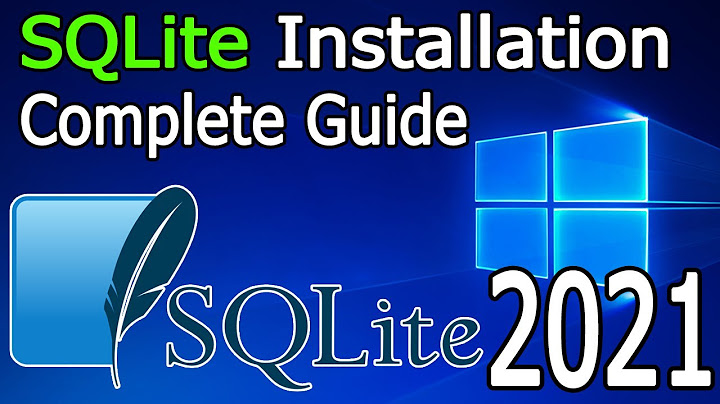 SQLite Installation
Complete Guide

SQLite

2021